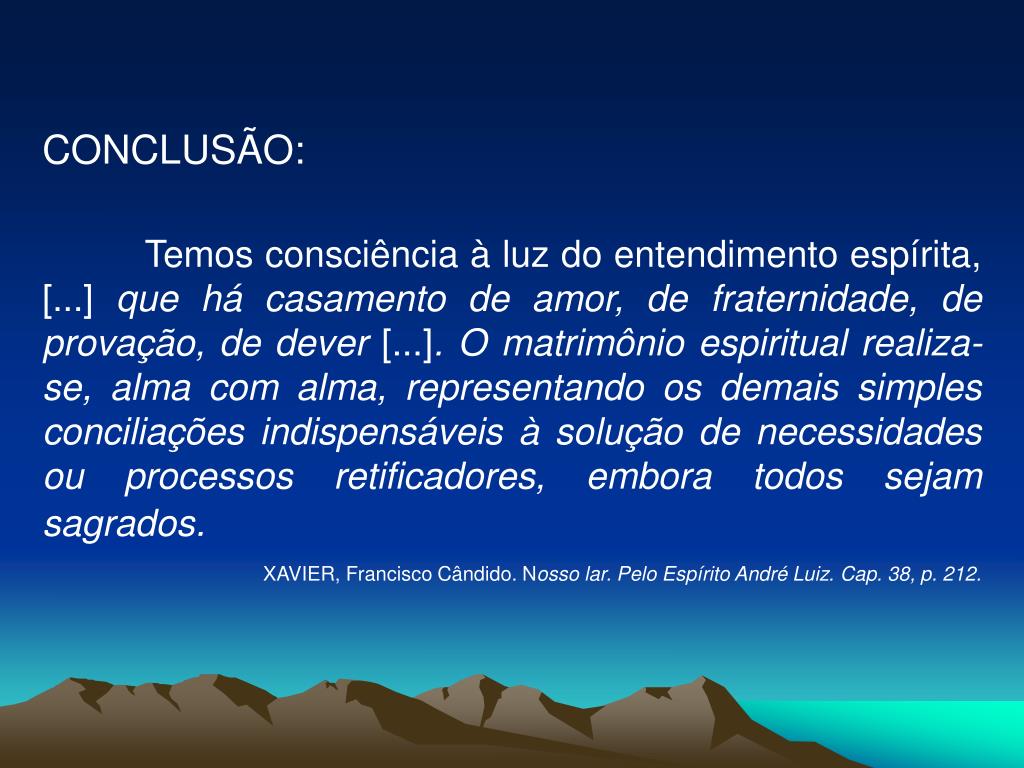 CONCLUSÃO:

Temos consciência à luz do entendimento espírita, [...] que há casamento de amor, de fraternidade, de provação, de dever [...]. O matrimônio espiritual realiza-se, alma com alma, representando os demais simples conciliações indispensáveis à solução de necessidades ou processos retificadores, embora todos sejam sagrados.

XAVIER, Francisco Cândido. Nosso lar. Pelo Espírito André Luiz. Cap. 38, p. 212.